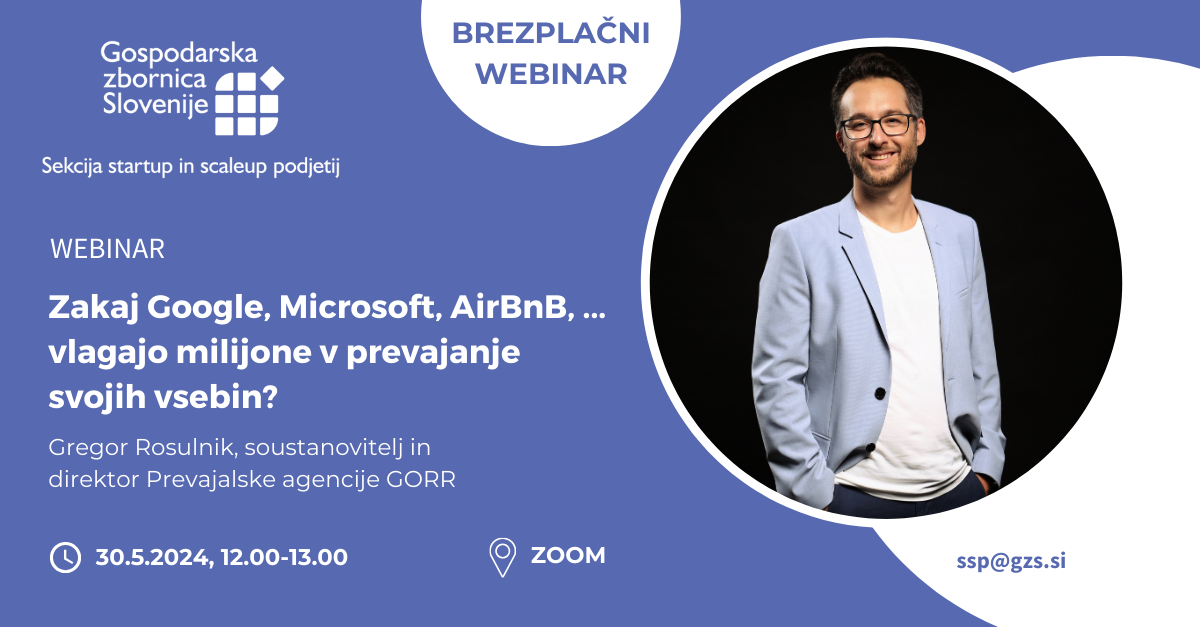 Gospodarska zbornica Slovenije

Sekcija startup in scaleup podjetij

BREZPLAČNI WEBINAR

WEBINAR

Zakaj Google, Microsoft, AirBnB, ... vlagajo milijone v prevajanje svojih vsebin?

Gregor Rosulnik, soustanovitelj in direktor Prevajalske agencije GORR

30.5.2024, 12.00-13.00

ZOOM

ssp@gzs.si